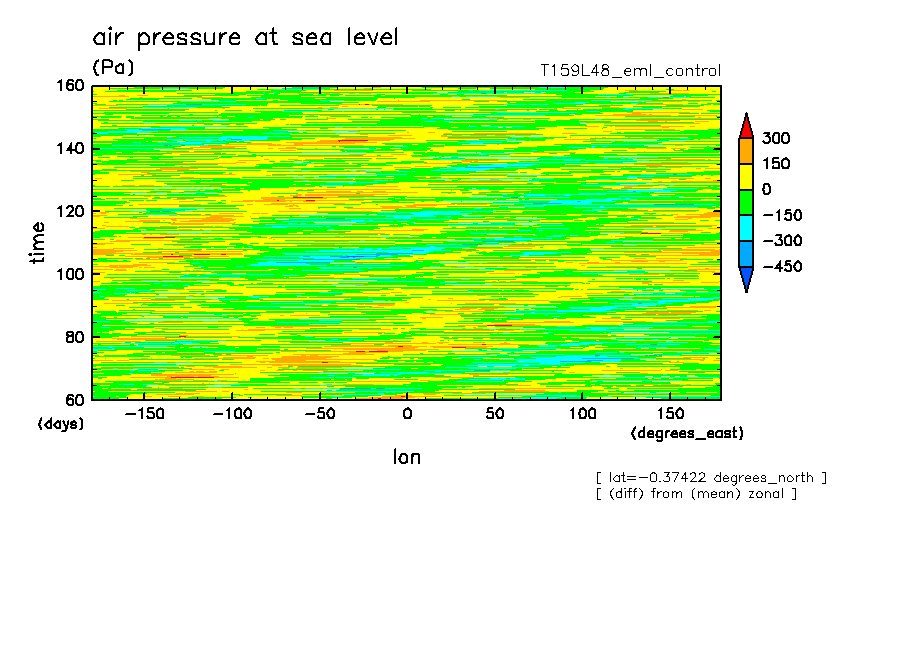 air pressure at sea level
(Pa)
T159L48_eml_control

160
140
120
100
80
60
time
(days)

−150 −100 −50 0 50 100 150
(degrees_east)
lon

300
150
0
−150
−300
−450

[ lat=−0.37422 degrees_north ]
[ (diff) from (mean) zonal ]